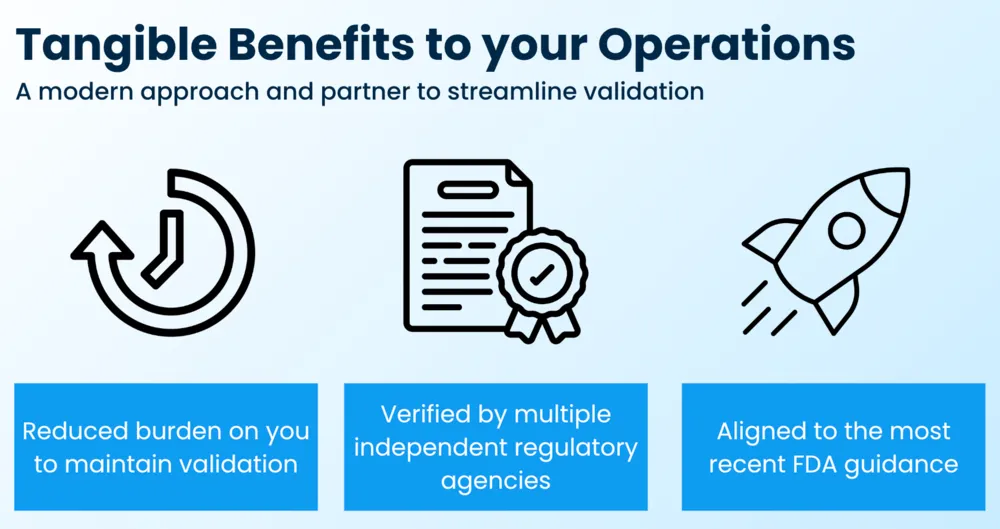 Tangible Benefits to your Operations

A modern approach and partner to streamline validation

Reduced burden on you to maintain validation

Verified by multiple independent regulatory agencies

Aligned to the most recent FDA guidance